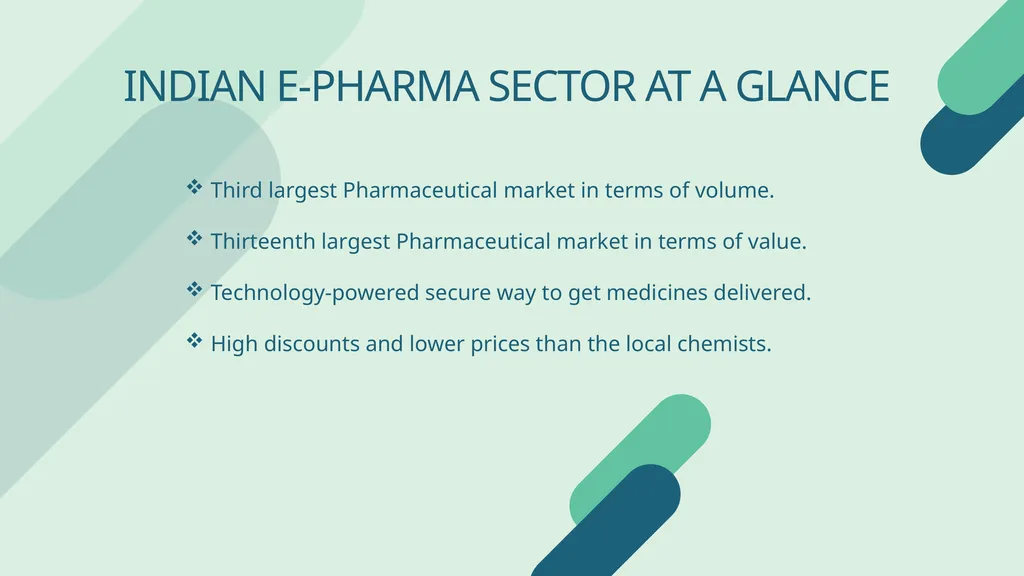 INDIAN E-PHARMA SECTOR AT A GLANCE

❖ Third largest Pharmaceutical market in terms of volume.

❖ Thirteenth largest Pharmaceutical market in terms of value.

❖ Technology-powered secure way to get medicines delivered.

❖ High discounts and lower prices than the local chemists.